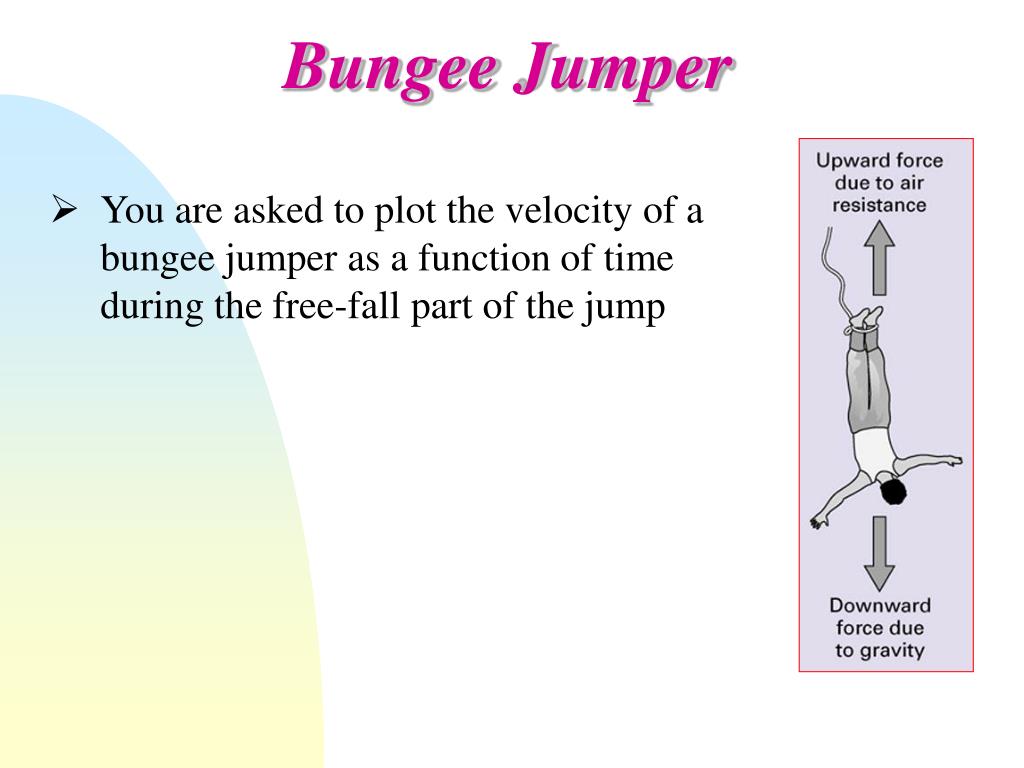 Bungee Jumper

➢ You are asked to plot the velocity of a bungee jumper as a function of time during the free-fall part of the jump

Upward force due to air resistance

Downward force due to gravity